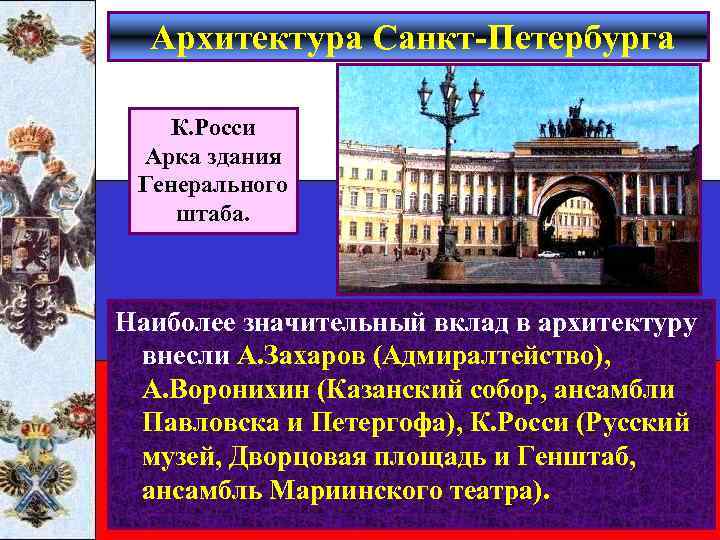 Архитектура Санкт-Петербурга

К.Росси
Арка здания
Генерального
штаба.

Наиболее значительный вклад в архитектуру внесли А.Захаров (Адмиралтейство), А.Воронихин (Казанский собор, ансамбли Павловска и Петергофа), К.Росси (Русский музей, Дворцовая площадь и Генштаб, ансамбль Мариинского театра).